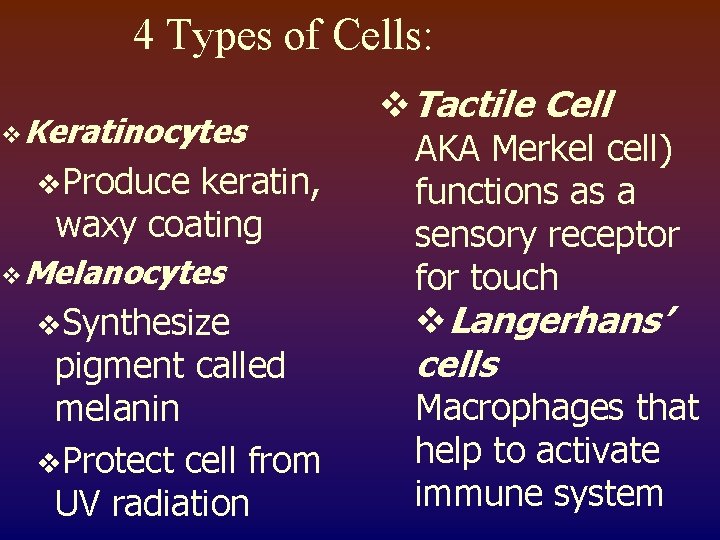 4 Types of Cells:

❖ Keratinocytes

❖ Produce keratin, waxy coating

❖ Melanocytes

❖ Synthesize pigment called melanin

❖ Protect cell from UV radiation

❖ Tactile Cell AKA Merkel cell) functions as a sensory receptor for touch

❖ Langerhans' cells Macrophages that help to activate immune system